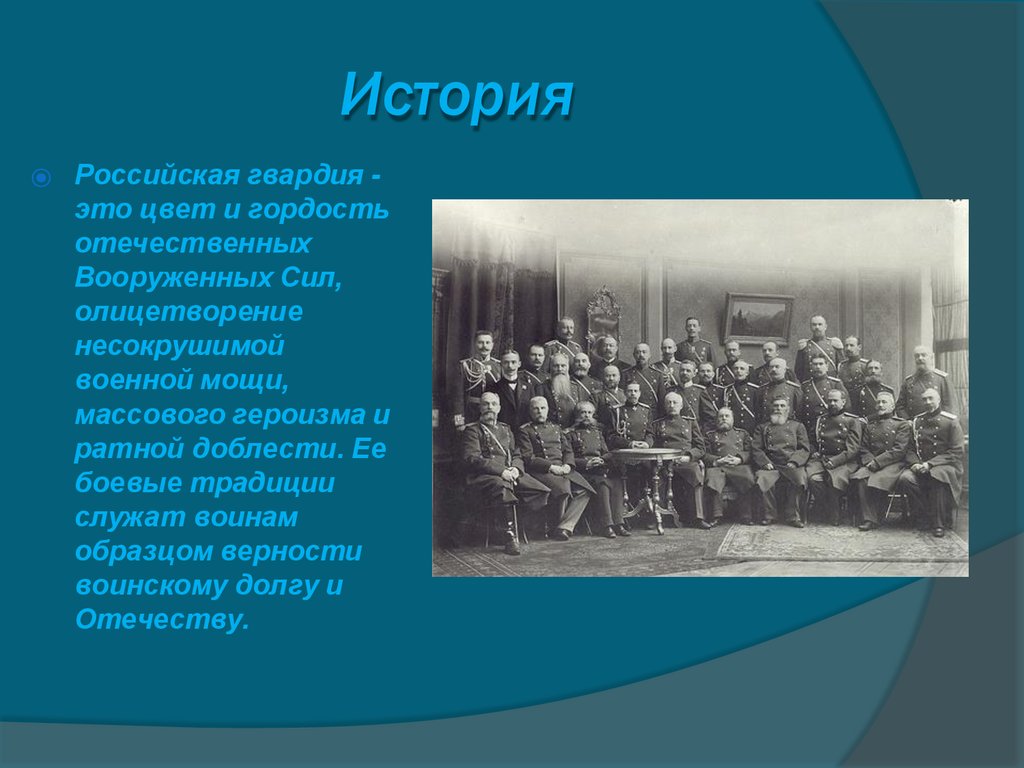 История

Российская гвардия - это цвет и гордость отечественных Вооруженных Сил, олицетворение несокрушимой военной мощи, массового героизма и ратной доблести. Ее боевые традиции служат воинам образцом верности воинскому долгу и Отечеству.